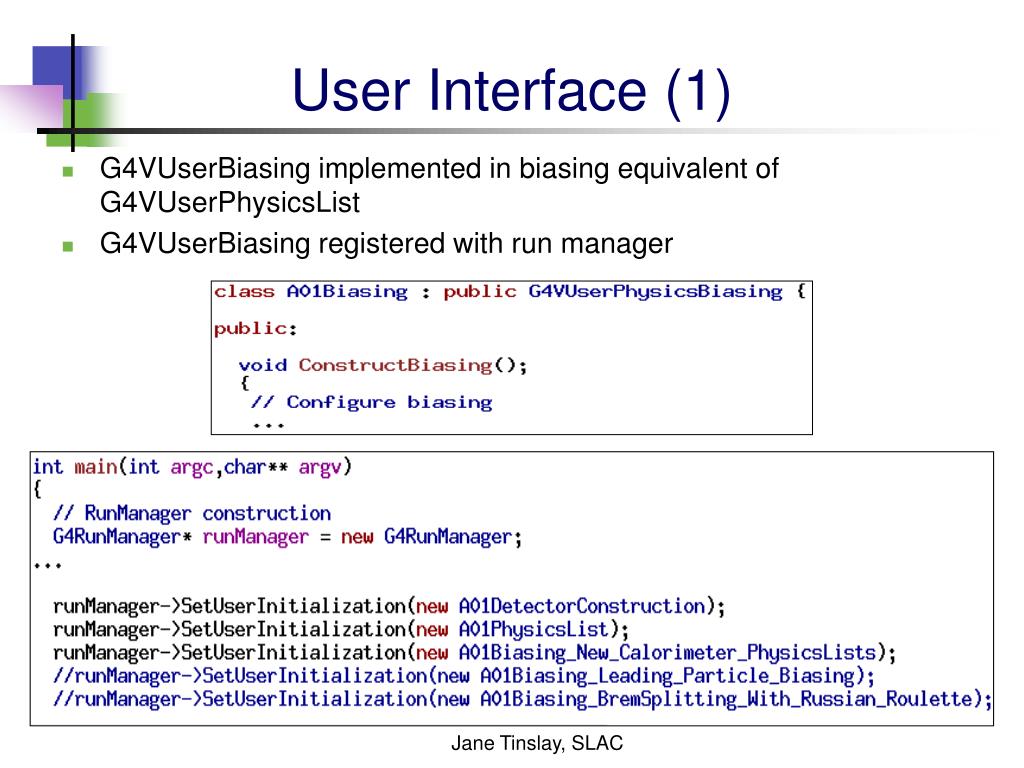 User Interface (1)

G4VUserBiasing implemented in biasing equivalent of G4VUserPhysicsList

G4VUserBiasing registered with run manager

class A01Biasing : public G4VUserPhysicsBiasing {

public:

void ConstructBiasing();
{
// Configure biasing
...

int main(int argc,char** argv)
{
// RunManager construction
G4RunManager* runManager = new G4RunManager;
...

runManager->SetUserInitialization(new A01DetectorConstruction);
runManager->SetUserInitialization(new A01PhysicsList);
runManager->SetUserInitialization(new A01Biasing_New_Calorimeter_PhysicsLists);
//runManager->SetUserInitialization(new A01Biasing_Leading_Particle_Biasing);
//runManager->SetUserInitialization(new A01Biasing_BremSplitting_With_Russian_Roulette);

Jane Tinslay, SLAC